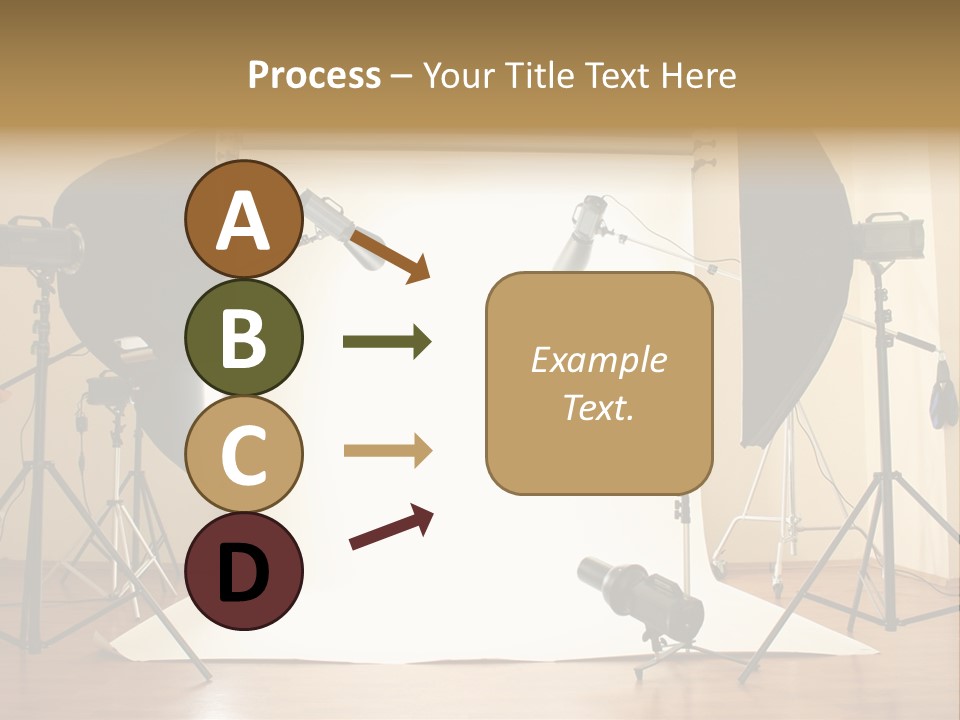 Process – Your Title Text Here

A

B

C

D

Example Text.